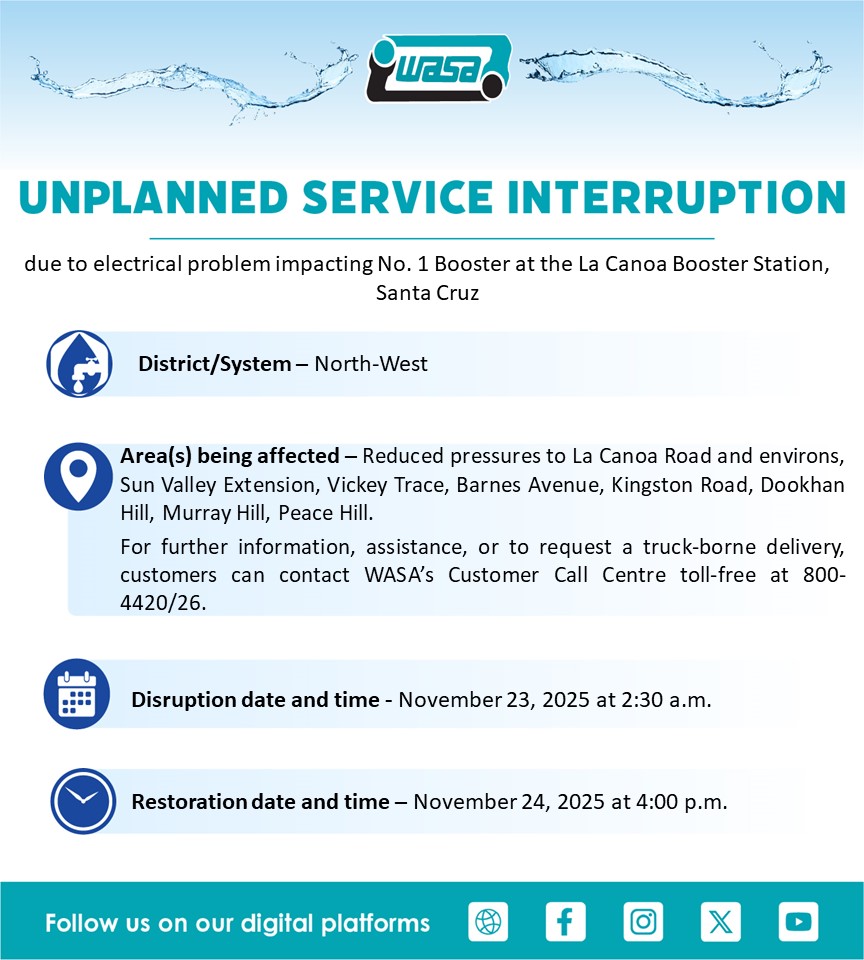 WASA

UNPLANNED SERVICE INTERRUPTION

due to electrical problem impacting No. 1 Booster at the La Canoa Booster Station, Santa Cruz

District/System – North-West

Area(s) being affected – Reduced pressures to La Canoa Road and environs, Sun Valley Extension, Vickey Trace, Barnes Avenue, Kingston Road, Dookhan Hill, Murray Hill, Peace Hill.

For further information, assistance, or to request a truck-borne delivery, customers can contact WASA's Customer Call Centre toll-free at 800-4420/26.

Disruption date and time - November 23, 2025 at 2:30 a.m.

Restoration date and time – November 24, 2025 at 4:00 p.m.

Follow us on our digital platforms